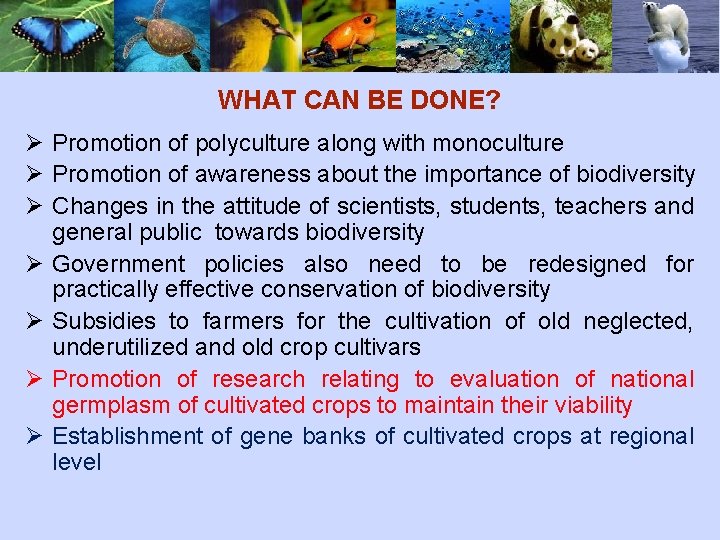 WHAT CAN BE DONE?

➢ Promotion of polyculture along with monoculture

➢ Promotion of awareness about the importance of biodiversity

➢ Changes in the attitude of scientists, students, teachers and general public towards biodiversity

➢ Government policies also need to be redesigned for practically effective conservation of biodiversity

➢ Subsidies to farmers for the cultivation of old neglected, underutilized and old crop cultivars

➢ Promotion of research relating to evaluation of national germplasm of cultivated crops to maintain their viability

➢ Establishment of gene banks of cultivated crops at regional level